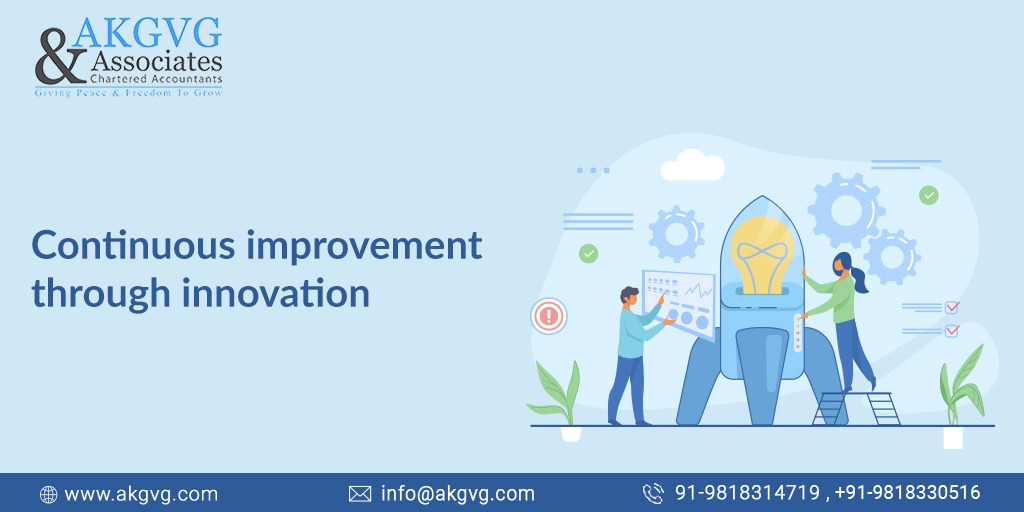 AKGVG
& Associates
Chartered Accountants
Giving Peace & Freedom To Grow

Continuous improvement through innovation

www.akgvg.com info@akgvg.com 91-9818314719 , +91-9818330516